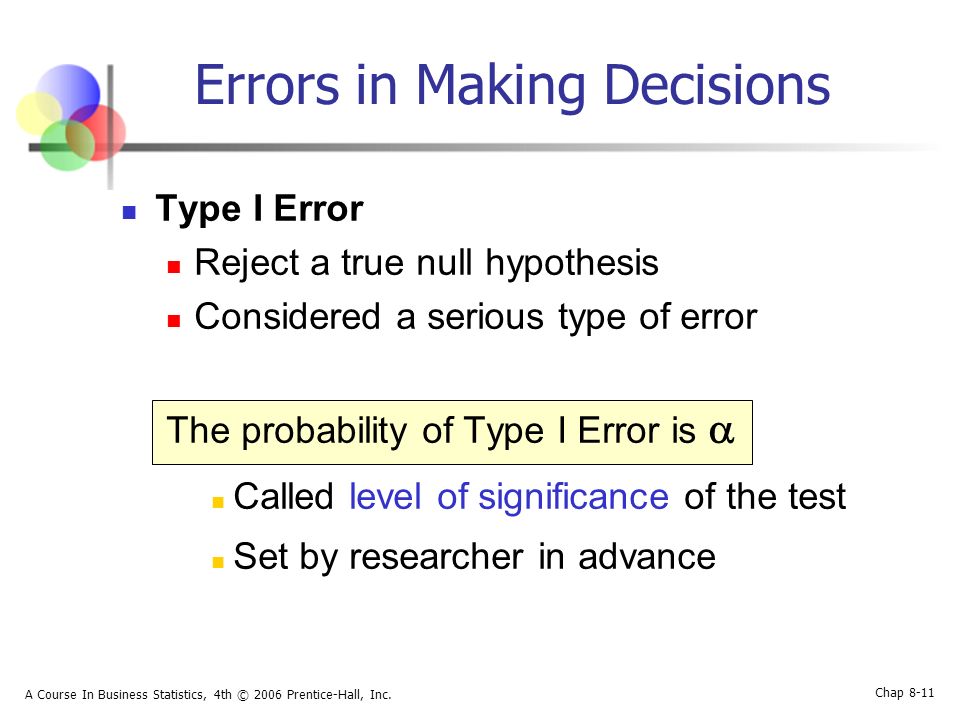 Errors in Making Decisions

Type I Error

Reject a true null hypothesis

Considered a serious type of error

The probability of Type I Error is $\alpha$

Called level of significance of the test

Set by researcher in advance

A Course In Business Statistics, 4th © 2006 Prentice-Hall, Inc.

Chap 8-11